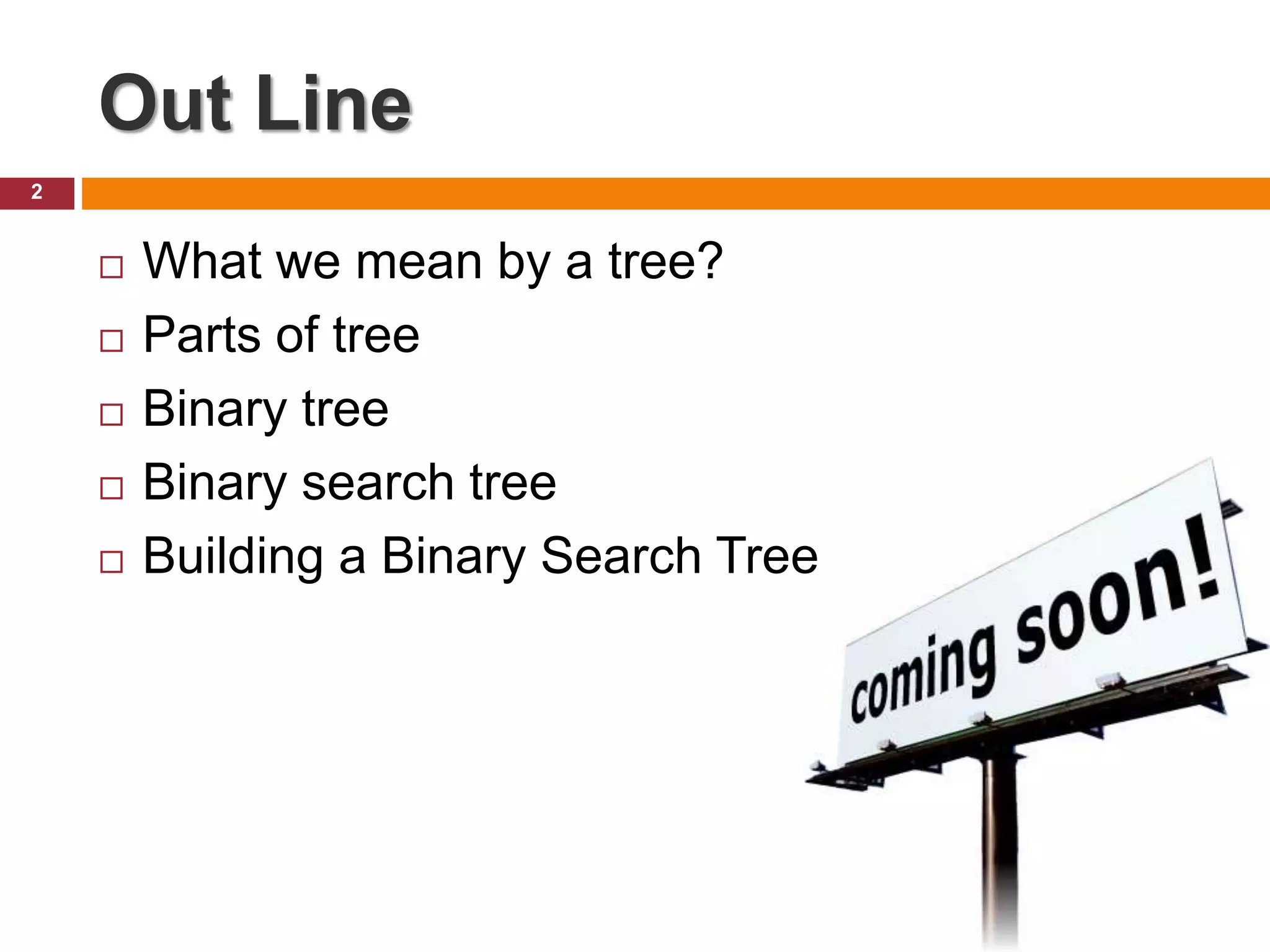 Out Line

2

□ What we mean by a tree?
□ Parts of tree
□ Binary tree
□ Binary search tree
□ Building a Binary Search Tree

coming soon!